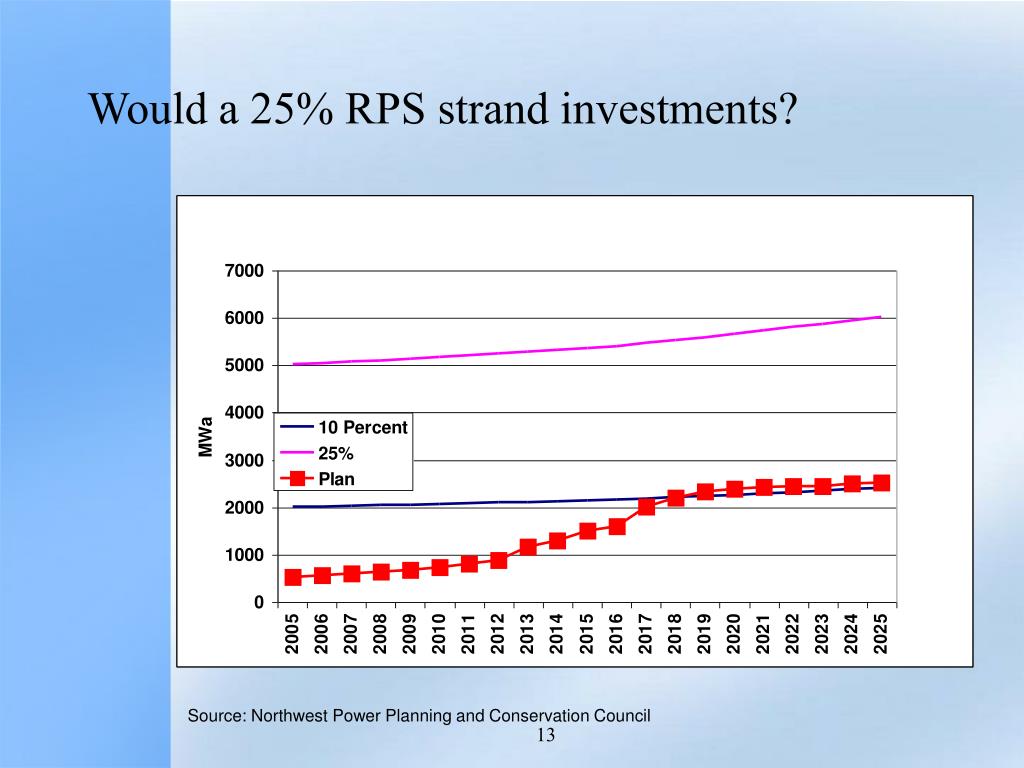 Would a 25% RPS strand investments?

7000
6000
5000
4000
3000
2000
1000
0

MWa

10 Percent
25%
Plan

2005 2006 2007 2008 2009 2010 2011 2012 2013 2014 2015 2016 2017 2018 2019 2020 2021 2022 2023 2024 2025

Source: Northwest Power Planning and Conservation Council

13